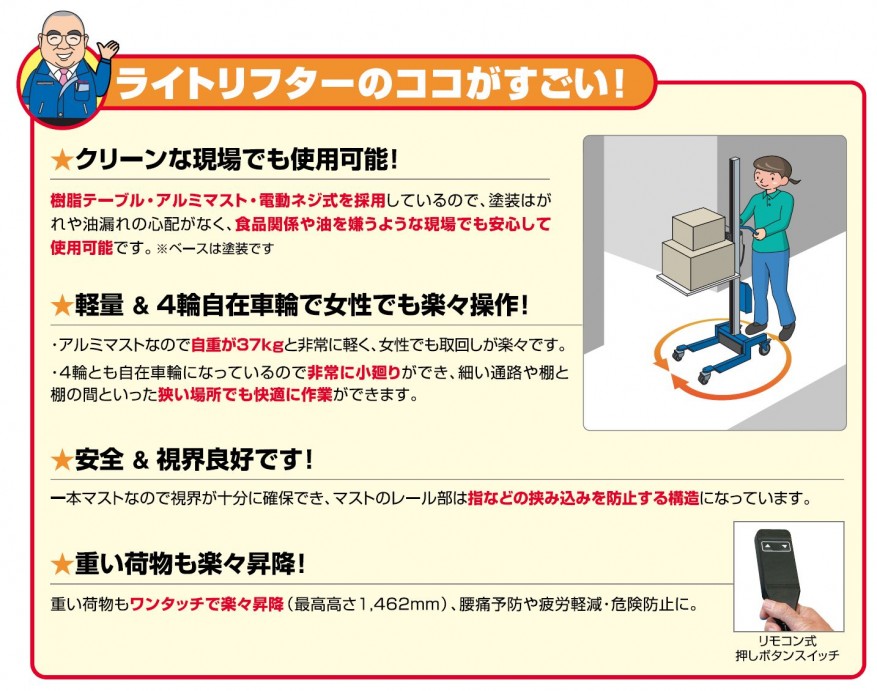 ライトリフターのココがすごい!

★クリーンな現場でも使用可能!

樹脂テーブル・アルミマスト・電動ネジ式を採用しているので、塗装はがれや油漏れの心配がなく、食品関係や油を嫌うような現場でも安心して使用可能です。※ベースは塗装です

★軽量 & 4輪自在車輪で女性でも楽々操作!

・アルミマストなので自重が37kgと非常に軽く、女性でも取回しが楽々です。

・4輪とも自在車輪になっているので非常に小廻りができ、細い通路や棚と棚の間といった狭い場所でも快適に作業ができます。

★安全 & 視界良好です!

一本マストなので視界が十分に確保でき、マストのレール部は指などの挟み込みを防止する構造になっています。

★重い荷物も楽々昇降!

重い荷物もワンタッチで楽々昇降(最高高さ1,462mm)、腰痛予防や疲労軽減・危険防止に。

リモコン式
押しボタンスイッチ